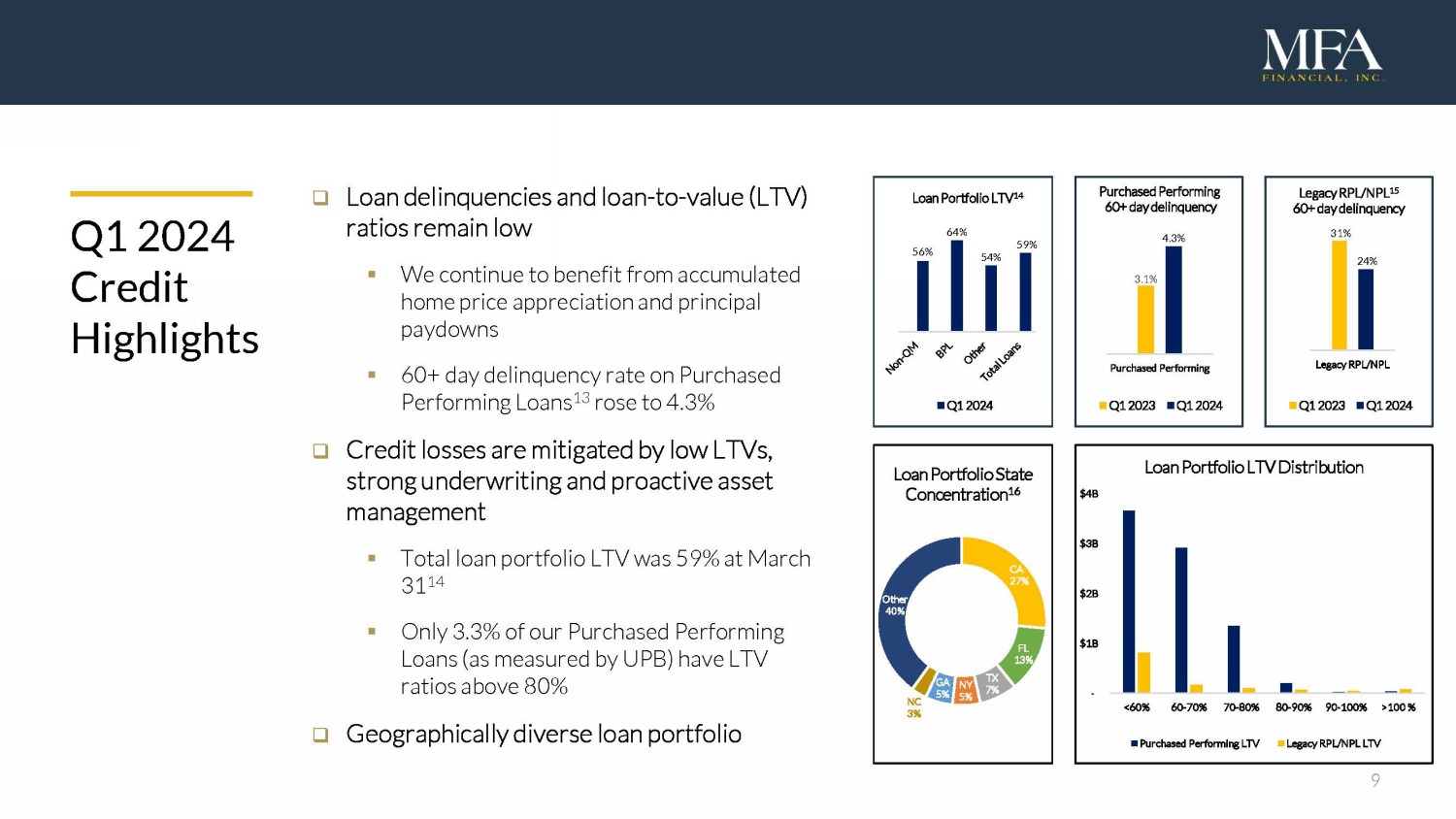 MFA
FINANCIAL, INC.

Q1 2024 Credit Highlights

❑ Loan delinquencies and loan-to-value (LTV) ratios remain low

▪ We continue to benefit from accumulated home price appreciation and principal paydowns

▪ 60+ day delinquency rate on Purchased Performing Loans$^{13}$ rose to 4.3%

❑ Credit losses are mitigated by low LTVs, strong underwriting and proactive asset management

▪ Total loan portfolio LTV was 59% at March 31$^{14}$

▪ Only 3.3% of our Purchased Performing Loans (as measured by UPB) have LTV ratios above 80%

❑ Geographically diverse loan portfolio

Loan Portfolio LTV$^{14}$
56% 64% 54% 59%
Non-QM BPL Other Total Loans
■ Q1 2024

Purchased Performing 60+ day delinquency
3.1% 4.3%
Purchased Performing
■ Q1 2023 ■ Q1 2024

Legacy RPL/NPL$^{15}$ 60+ day delinquency
31% 24%
Legacy RPL/NPL
■ Q1 2023 ■ Q1 2024

Loan Portfolio State Concentration$^{16}$
CA 27%
FL 13%
TX 7%
NY 5%
GA 5%
NC 3%
Other 40%

Loan Portfolio LTV Distribution
$4B
$3B
$2B
$1B
-
<60% 60-70% 70-80% 80-90% 90-100% >100 %
■ Purchased Performing LTV ■ Legacy RPL/NPL LTV

9